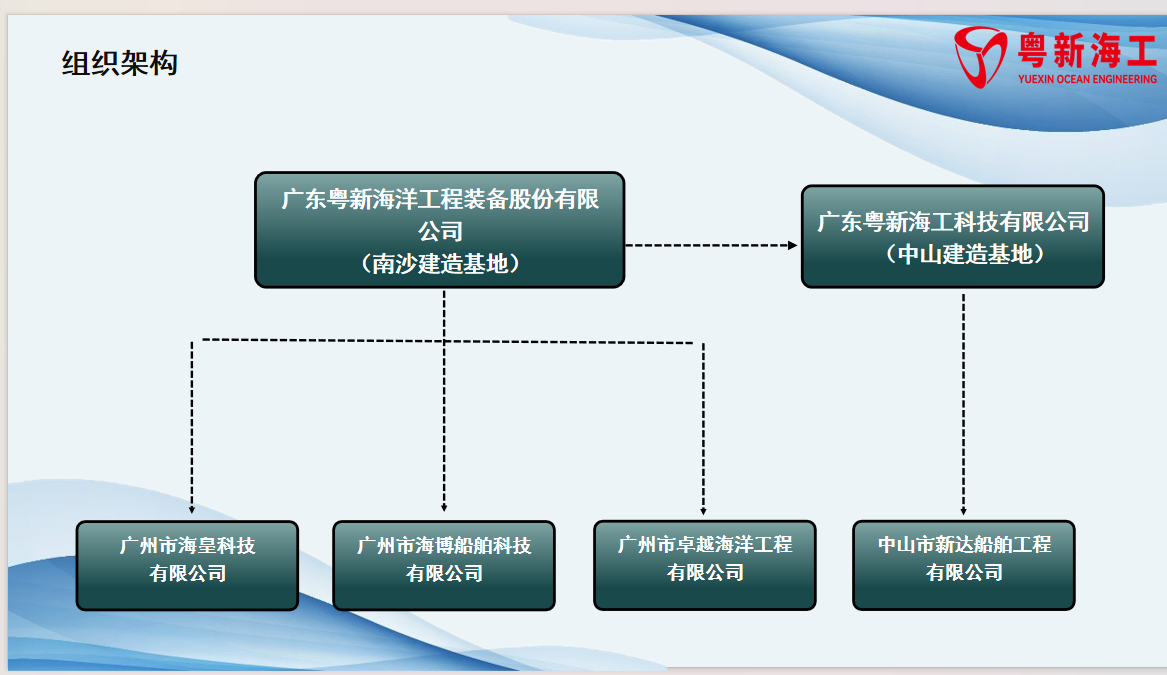 组织架构

粤新海工
YUEXIN OCEAN ENGINEERING

广东粤新海洋工程装备股份有限公司
（南沙建造基地）

广东粤新海工科技有限公司
（中山建造基地）

广州市海皇科技有限公司

广州市海博船舶科技有限公司

广州市卓越海洋工程有限公司

中山市新达船舶工程有限公司